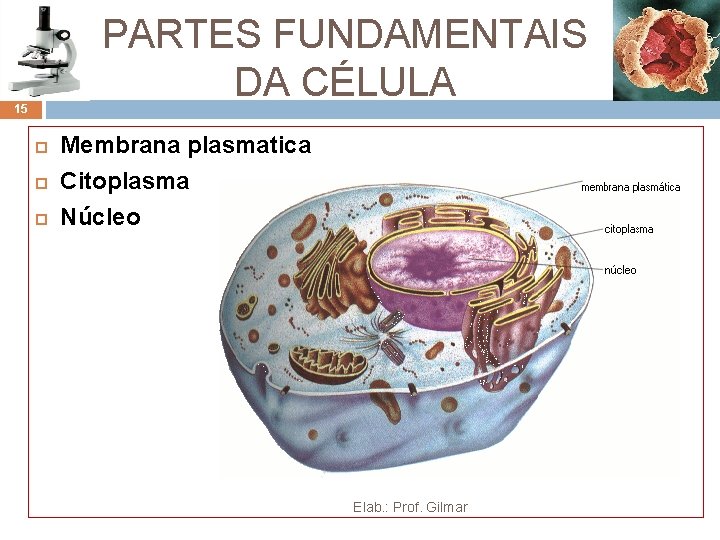 PARTES FUNDAMENTAIS DA CÉLULA

15

Membrana plasmatica
Citoplasma
Núcleo

membrana plasmática
citoplasma
núcleo

Elab.: Prof. Gilmar